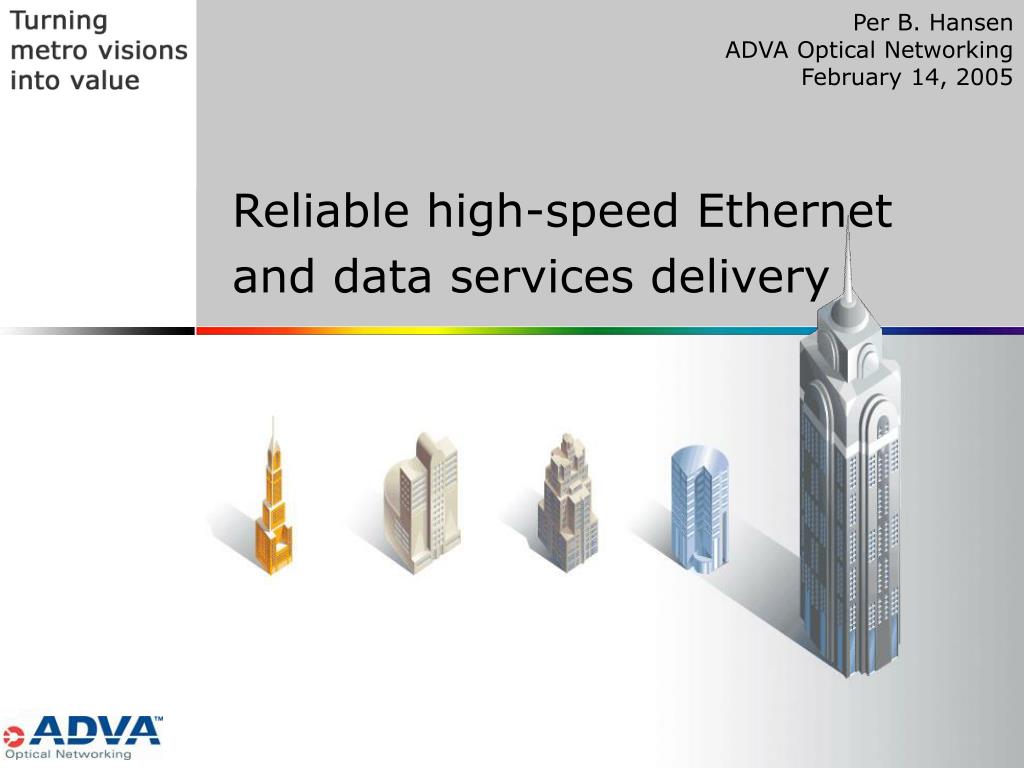 Turning metro visions into value

Per B. Hansen
ADVA Optical Networking
February 14, 2005

Reliable high-speed Ethernet and data services delivery

ADVA™
Optical Networking